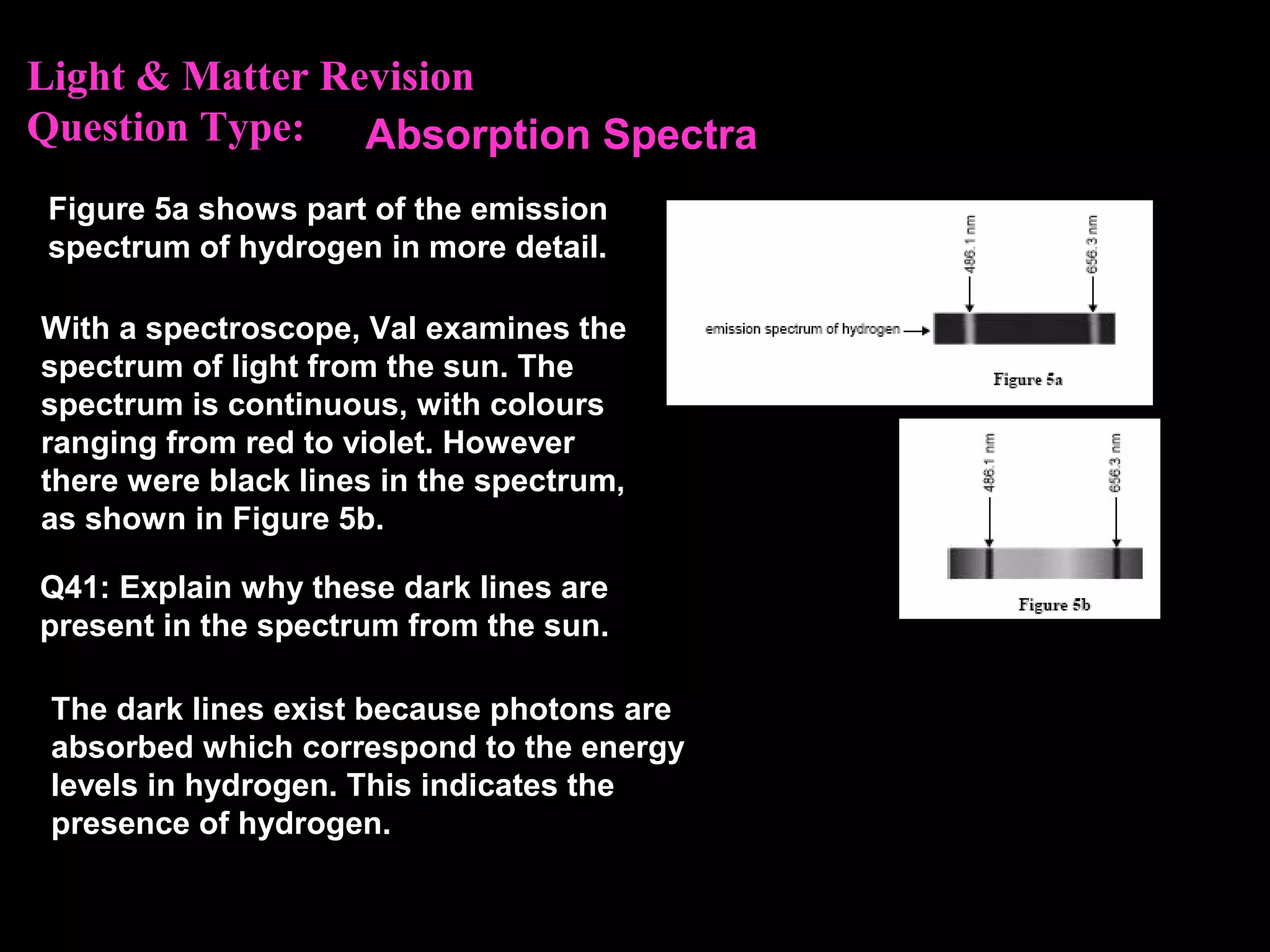 Light & Matter Revision
Question Type: Absorption Spectra

Figure 5a shows part of the emission spectrum of hydrogen in more detail.

With a spectroscope, Val examines the spectrum of light from the sun. The spectrum is continuous, with colours ranging from red to violet. However there were black lines in the spectrum, as shown in Figure 5b.

Q41: Explain why these dark lines are present in the spectrum from the sun.

The dark lines exist because photons are absorbed which correspond to the energy levels in hydrogen. This indicates the presence of hydrogen.

486.1 nm
656.3 nm
emission spectrum of hydrogen
Figure 5a

486.1 nm
656.3 nm
Figure 5b